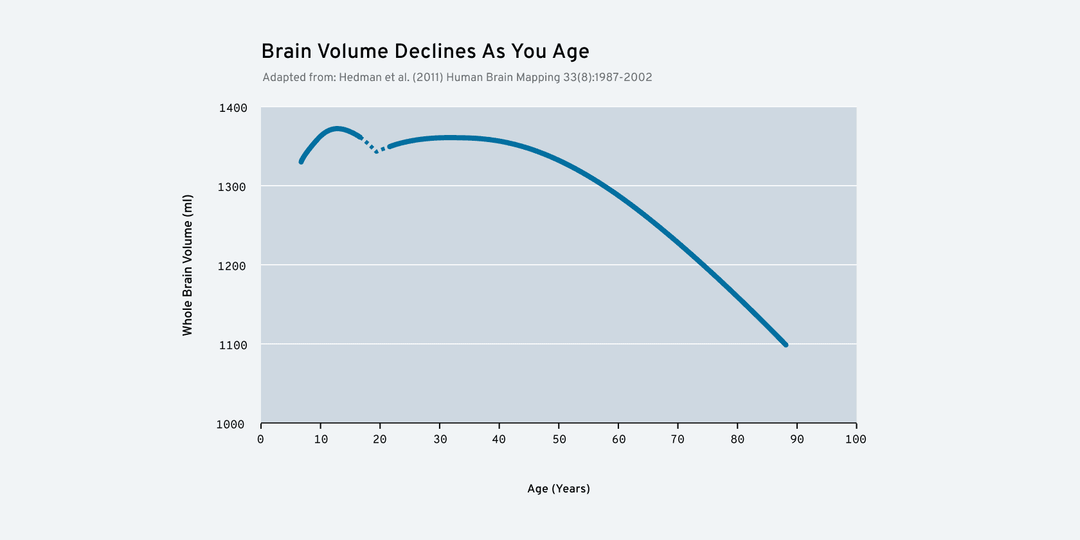 Brain Volume Declines As You Age

Adapted from: Hedman et al. (2011) Human Brain Mapping 33(8):1987-2002

Whole Brain Volume (ml)

1400
1300
1200
1100
1000

0 10 20 30 40 50 60 70 80 90 100

Age (Years)